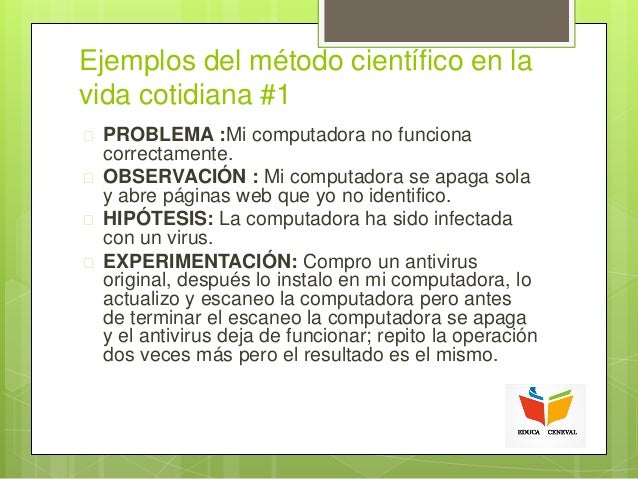 Ejemplos del método científico en la vida cotidiana #1

PROBLEMA :Mi computadora no funciona correctamente.

OBSERVACIÓN : Mi computadora se apaga sola y abre páginas web que yo no identifico.

HIPÓTESIS: La computadora ha sido infectada con un virus.

EXPERIMENTACIÓN: Compro un antivirus original, después lo instalo en mi computadora, lo actualizo y escaneo la computadora pero antes de terminar el escaneo la computadora se apaga y el antivirus deja de funcionar; repito la operación dos veces más pero el resultado es el mismo.

EDUCA CENEVAL